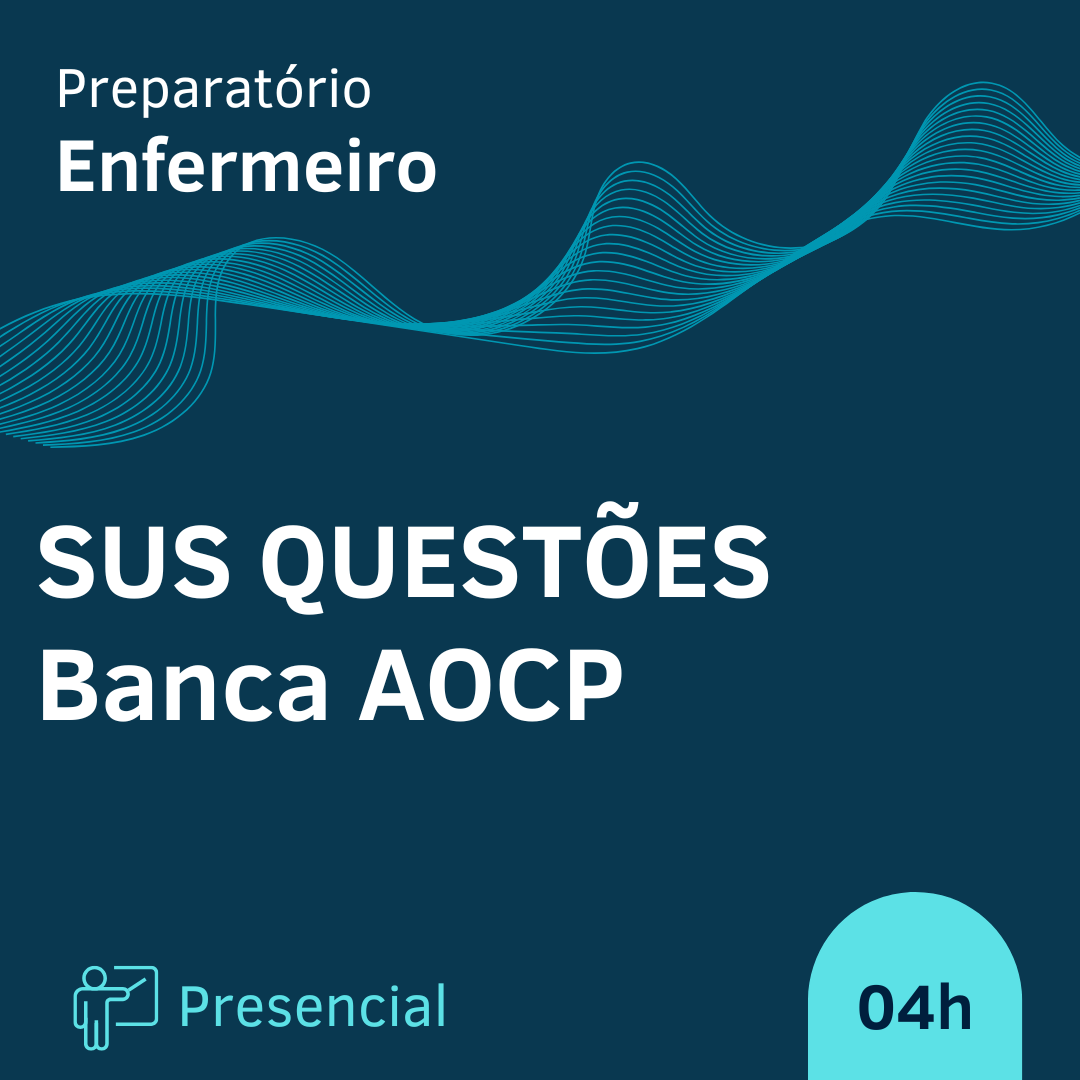 Preparatório
Enfermeiro

SUS QUESTÕES
Banca AOCP

Presencial

04h